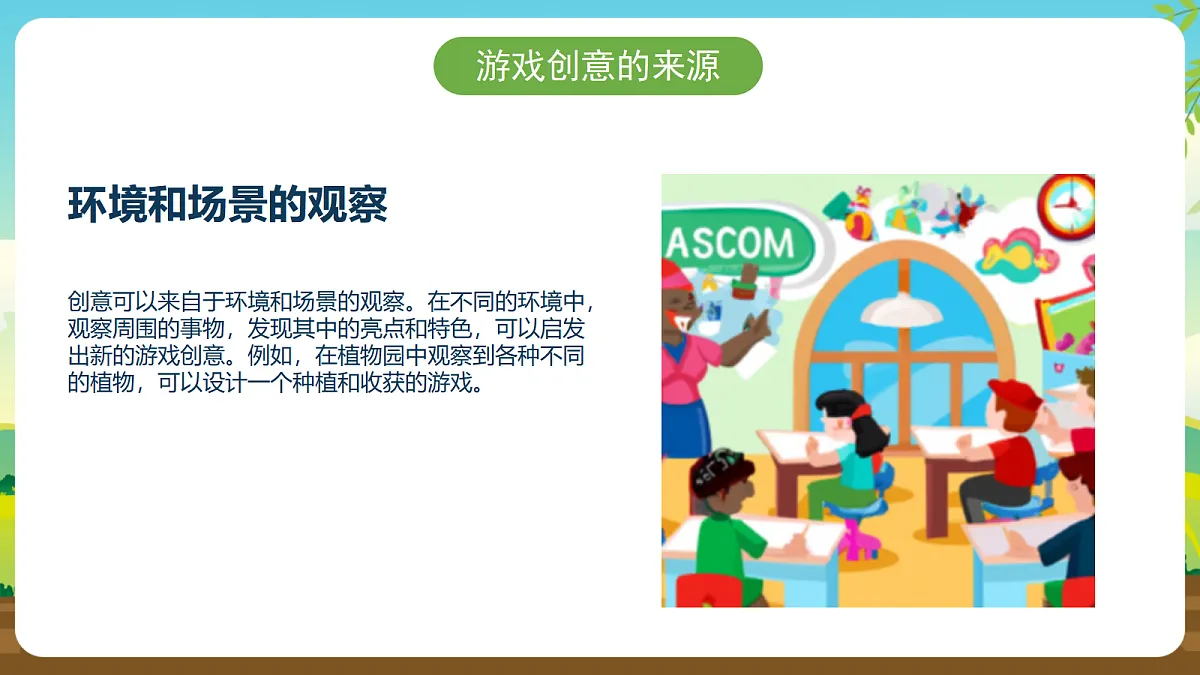 游戏创意的来源

环境和场景的观察

创意可以来自于环境和场景的观察。在不同的环境中，观察周围的事物，发现其中的亮点和特色，可以启发出新的游戏创意。例如，在植物园中观察到各种不同的植物，可以设计一个种植和收获的游戏。

ASCOM